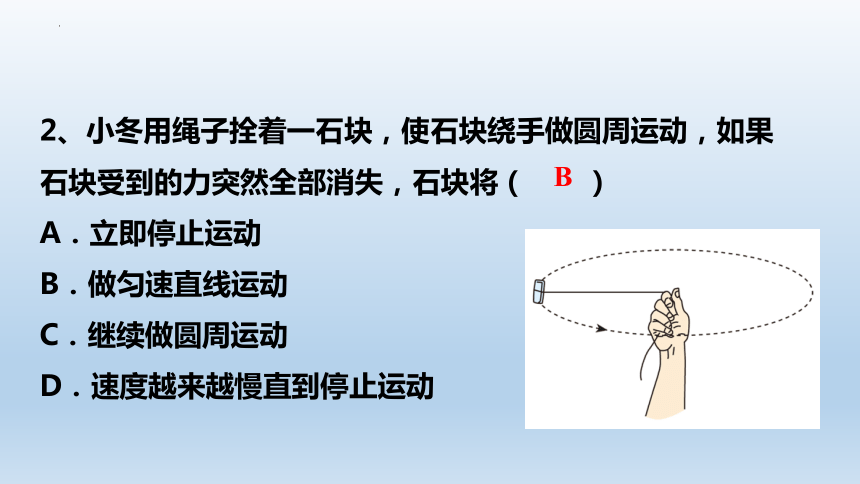 2、小冬用绳子拴着一石块，使石块绕手做圆周运动，如果石块受到的力突然全部消失，石块将（ B ）

A．立即停止运动

B．做匀速直线运动

C．继续做圆周运动

D．速度越来越慢直到停止运动